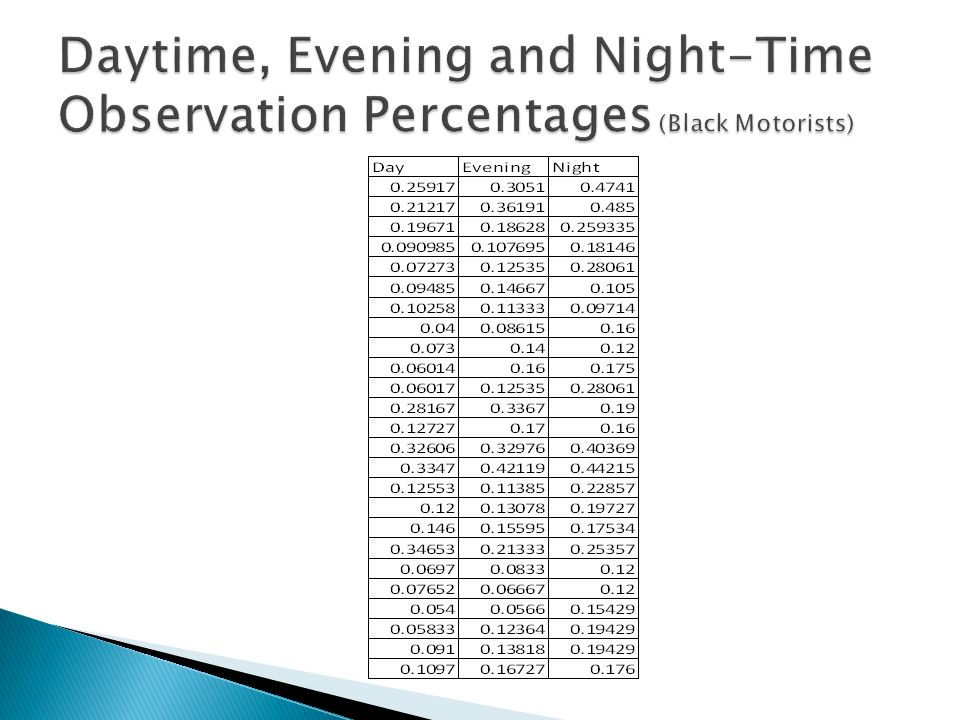 Daytime, Evening and Night-Time Observation Percentages (Black Motorists)

| Day | Evening | Night |
|---|---|---|
| 0.25917 | 0.3051 | 0.4741 |
| 0.21217 | 0.36191 | 0.485 |
| 0.19671 | 0.18628 | 0.259335 |
| 0.090985 | 0.107695 | 0.18146 |
| 0.07273 | 0.12535 | 0.28061 |
| 0.09485 | 0.14667 | 0.105 |
| 0.10258 | 0.11333 | 0.09714 |
| 0.04 | 0.08615 | 0.16 |
| 0.073 | 0.14 | 0.12 |
| 0.06014 | 0.16 | 0.175 |
| 0.06017 | 0.12535 | 0.28061 |
| 0.28167 | 0.3367 | 0.19 |
| 0.12727 | 0.17 | 0.16 |
| 0.32606 | 0.32976 | 0.40369 |
| 0.3347 | 0.42119 | 0.44215 |
| 0.12553 | 0.11385 | 0.22857 |
| 0.12 | 0.13078 | 0.19727 |
| 0.146 | 0.15595 | 0.17534 |
| 0.34653 | 0.21333 | 0.25357 |
| 0.0697 | 0.0833 | 0.12 |
| 0.07652 | 0.06667 | 0.12 |
| 0.054 | 0.0566 | 0.15429 |
| 0.05833 | 0.12364 | 0.19429 |
| 0.091 | 0.13818 | 0.19429 |
| 0.1097 | 0.16727 | 0.176 |